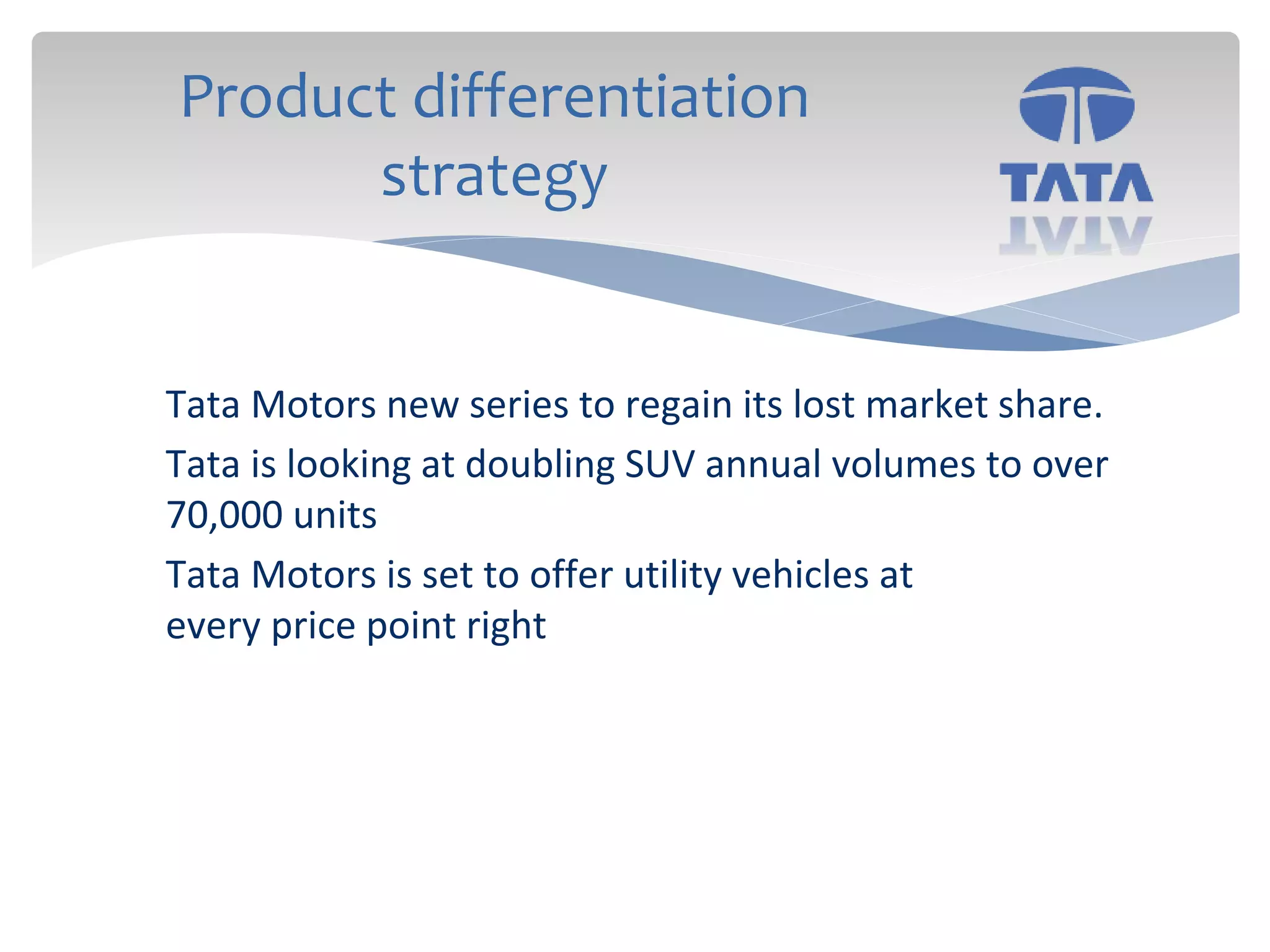 Product differentiation strategy

TATA

Tata Motors new series to regain its lost market share.

Tata is looking at doubling SUV annual volumes to over 70,000 units

Tata Motors is set to offer utility vehicles at every price point right